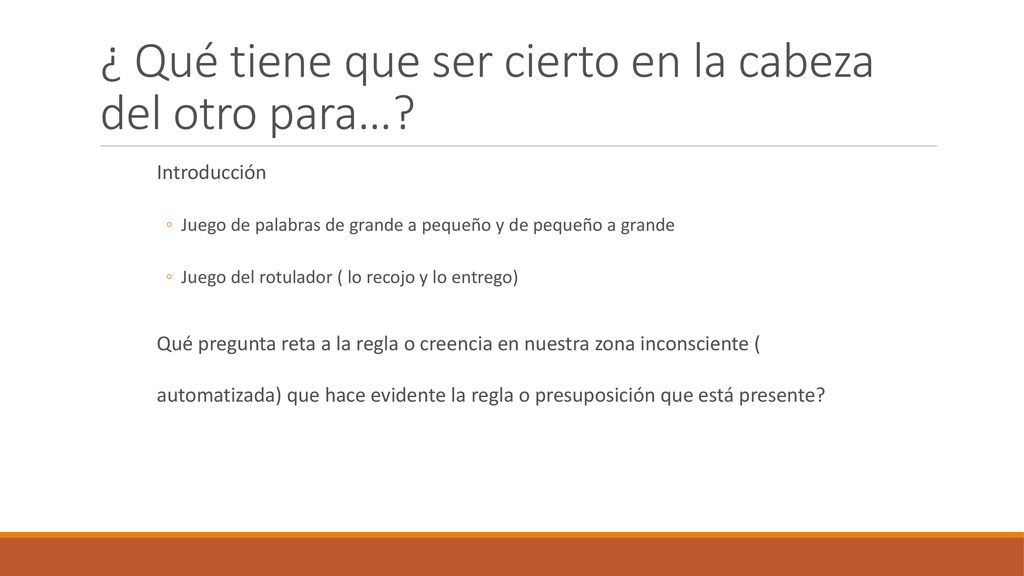 ¿ Qué tiene que ser cierto en la cabeza del otro para…?

Introducción

◦ Juego de palabras de grande a pequeño y de pequeño a grande

◦ Juego del rotulador ( lo recojo y lo entrego)

Qué pregunta reta a la regla o creencia en nuestra zona inconsciente ( automatizada) que hace evidente la regla o presuposición que está presente?